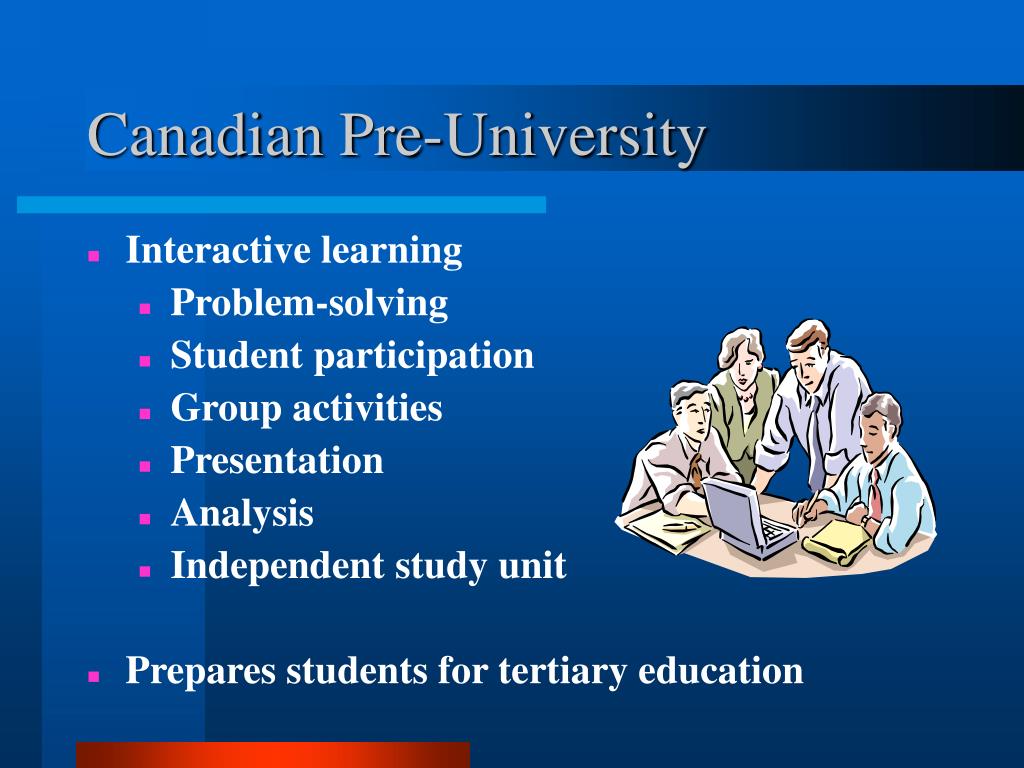 Canadian Pre-University

- Interactive learning
  - Problem-solving
  - Student participation
  - Group activities
  - Presentation
  - Analysis
  - Independent study unit

- Prepares students for tertiary education